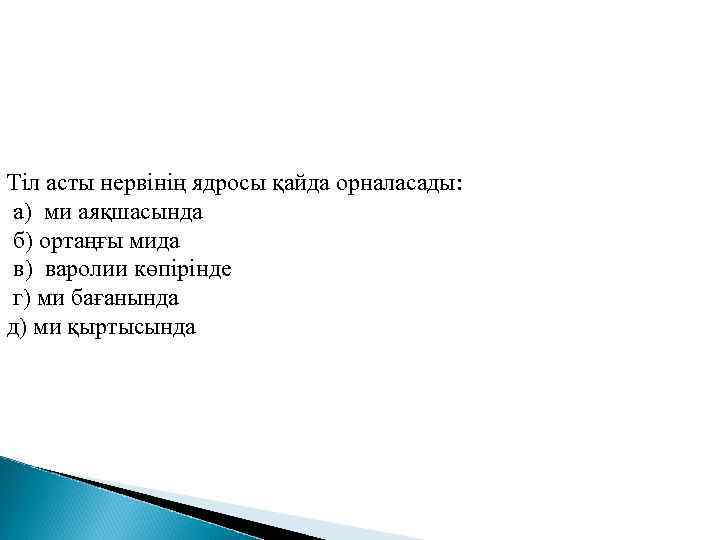 Тіл асты нервінің ядросы қайда орналасады:
а) ми аяқшасында
б) ортаңғы мида
в) варолии көпірінде
г) ми бағанында
д) ми қыртысында